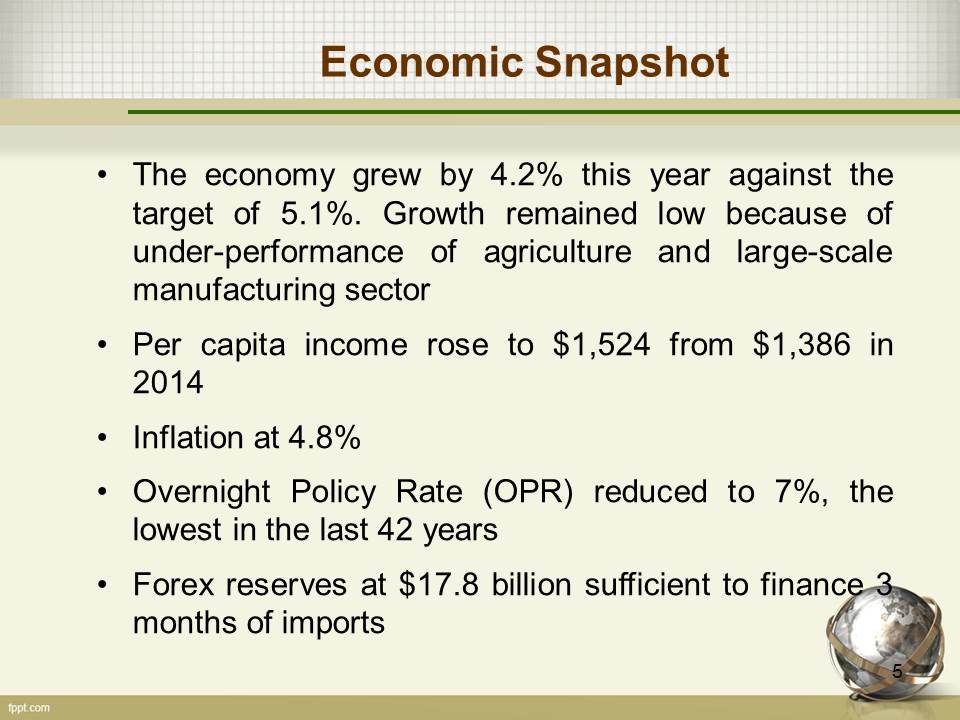 Economic Snapshot

• The economy grew by 4.2% this year against the target of 5.1%. Growth remained low because of under-performance of agriculture and large-scale manufacturing sector

• Per capita income rose to \$1,524 from \$1,386 in 2014

• Inflation at 4.8%

• Overnight Policy Rate (OPR) reduced to 7%, the lowest in the last 42 years

• Forex reserves at \$17.8 billion sufficient to finance 3 months of imports

5

fppt.com